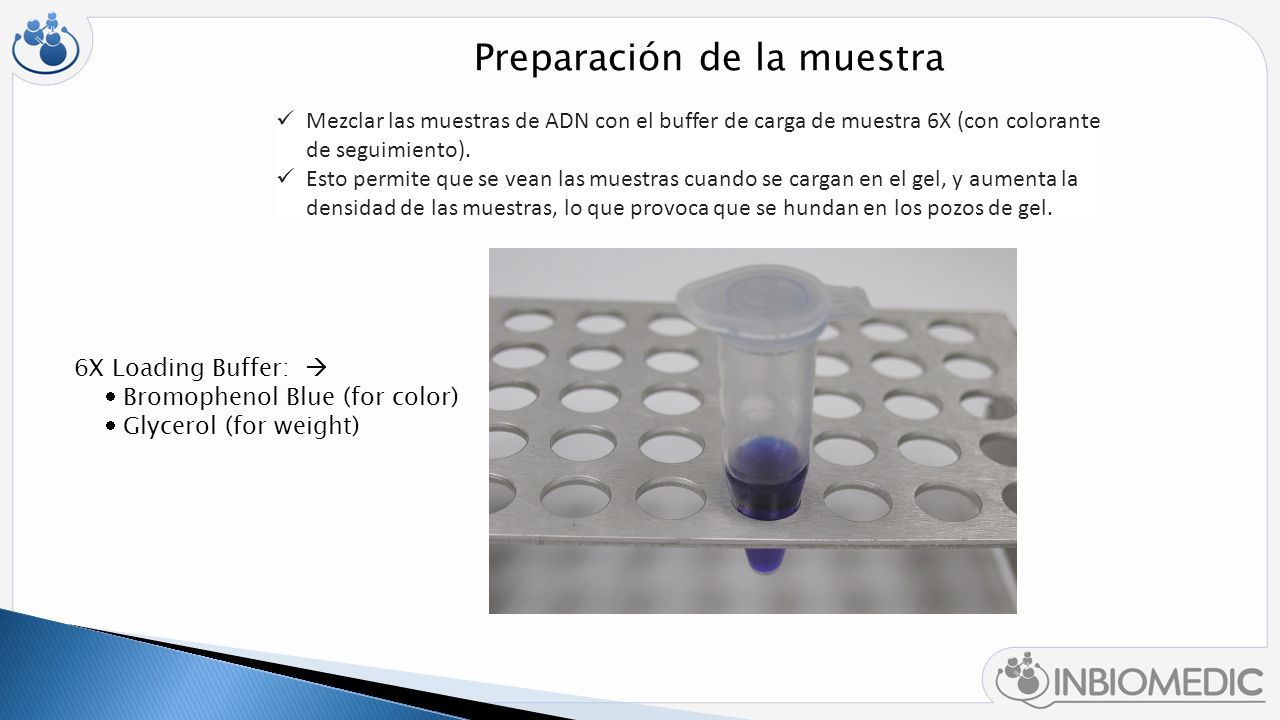 Preparación de la muestra

✓ Mezclar las muestras de ADN con el buffer de carga de muestra 6X (con colorante de seguimiento).
✓ Esto permite que se vean las muestras cuando se cargan en el gel, y aumenta la densidad de las muestras, lo que provoca que se hundan en los pozos de gel.

6X Loading Buffer: →
• Bromophenol Blue (for color)
• Glycerol (for weight)

INBIOMEDIC